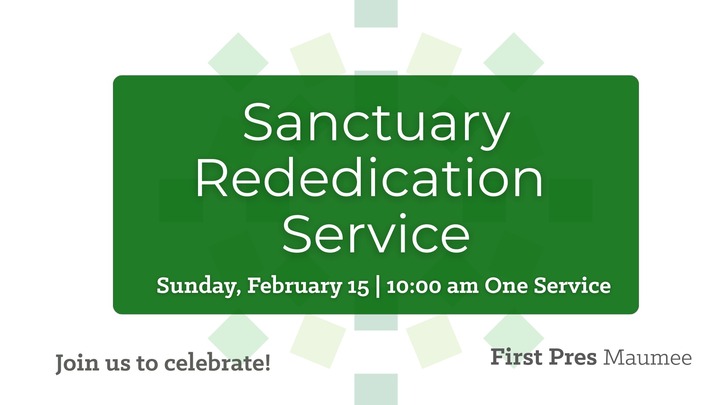 Sanctuary Rededication Service

Sunday, February 15 | 10:00 am One Service

Join us to celebrate!

First Pres Maumee